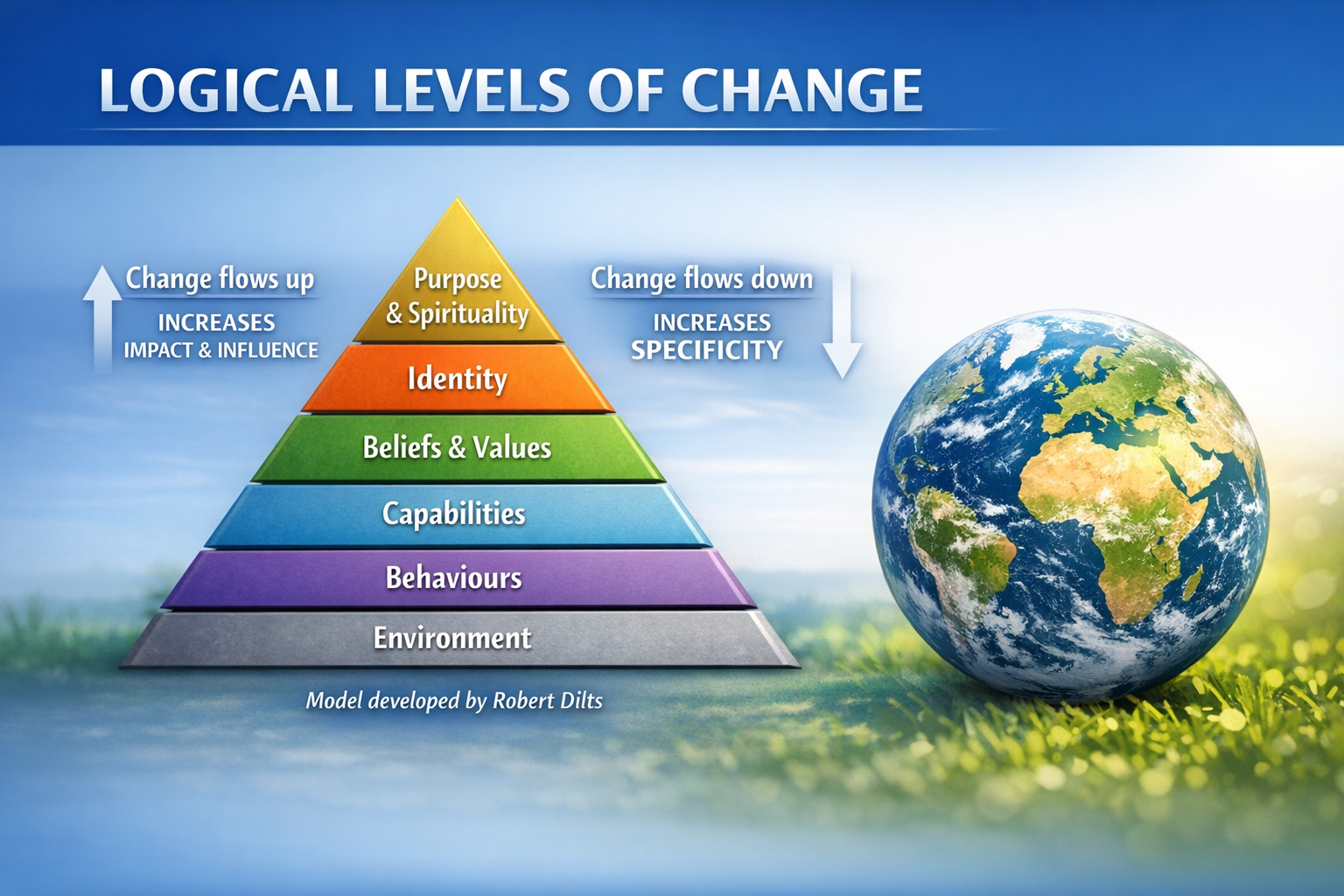 LOGICAL LEVELS OF CHANGE

Change flows up
INCREASES
IMPACT & INFLUENCE

Purpose & Spirituality
Identity
Beliefs & Values
Capabilities
Behaviours
Environment

Change flows down
INCREASES
SPECIFICITY

Model developed by Robert Dilts